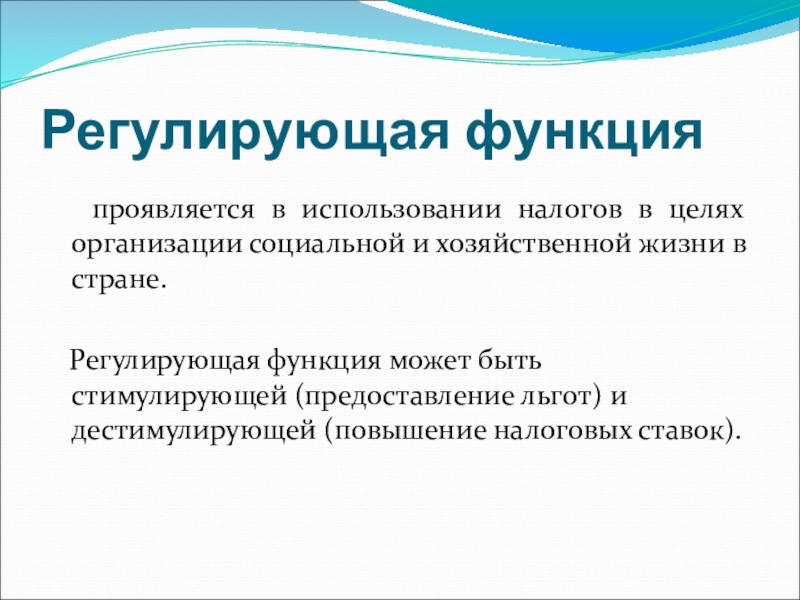 Регулирующая функция

проявляется в использовании налогов в целях организации социальной и хозяйственной жизни в стране.

Регулирующая функция может быть стимулирующей (предоставление льгот) и дестимулирующей (повышение налоговых ставок).